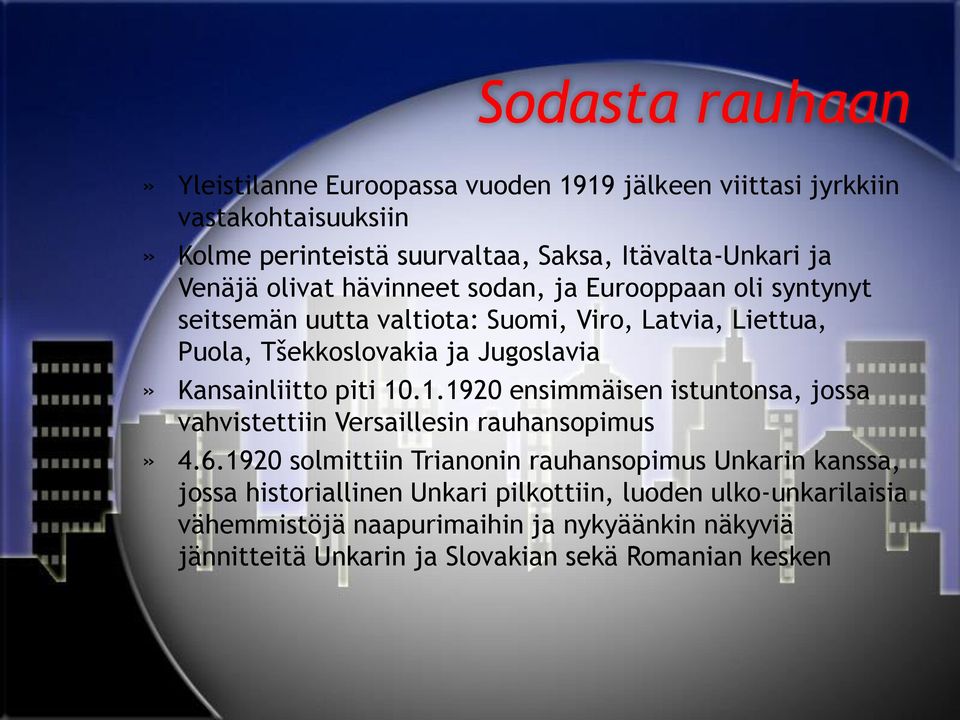 Sodasta rauhaan

» Yleistilanne Euroopassa vuoden 1919 jälkeen viittasi jyrkkiin vastakohtaisuuksiin

» Kolme perinteistä suurvaltaa, Saksa, Itävalta-Unkari ja Venäjä olivat hävinneet sodan, ja Eurooppaan oli syntynyt seitsemän uutta valtiota: Suomi, Viro, Latvia, Liettua, Puola, Tšekkoslovakia ja Jugoslavia

» Kansainliitto piti 10.1.1920 ensimmäisen istuntonsa, jossa vahvistettiin Versaillesin rauhansopimus

» 4.6.1920 solmittiin Trianonin rauhansopimus Unkarin kanssa, jossa historiallinen Unkari pilkottiin, luoden ulko-unkarilaisia vähemmistöjä naapurimaihin ja nykyäänkin näkyviä jännitteitä Unkarin ja Slovakian sekä Romanian kesken